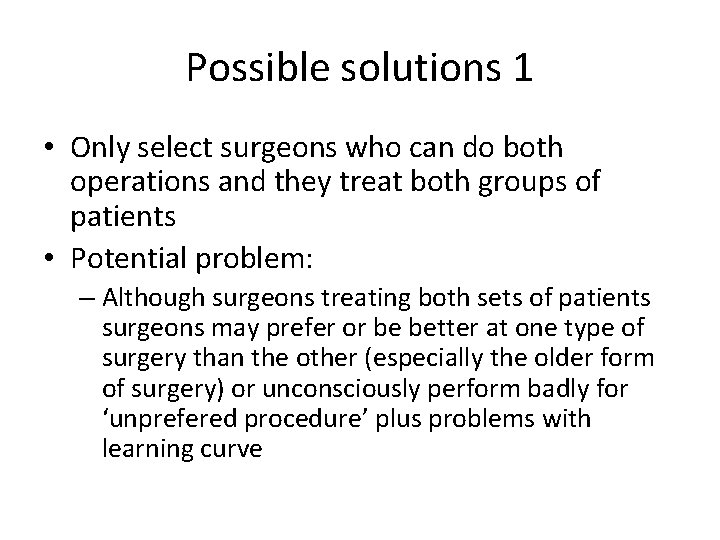 Possible solutions 1

• Only select surgeons who can do both operations and they treat both groups of patients

• Potential problem:

– Although surgeons treating both sets of patients surgeons may prefer or be better at one type of surgery than the other (especially the older form of surgery) or unconsciously perform badly for ‘unprefered procedure’ plus problems with learning curve